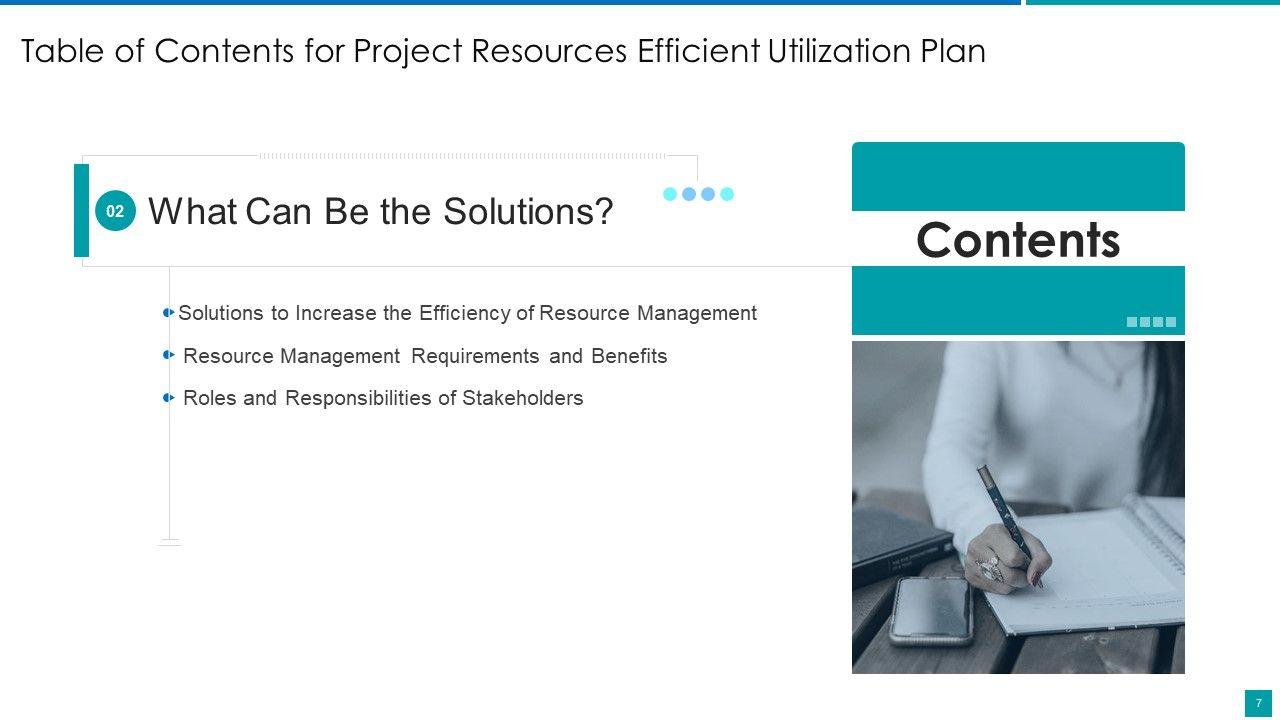 Table of Contents for Project Resources Efficient Utilization Plan

02 What Can Be the Solutions?

Solutions to Increase the Efficiency of Resource Management

Resource Management Requirements and Benefits

Roles and Responsibilities of Stakeholders

Contents

7